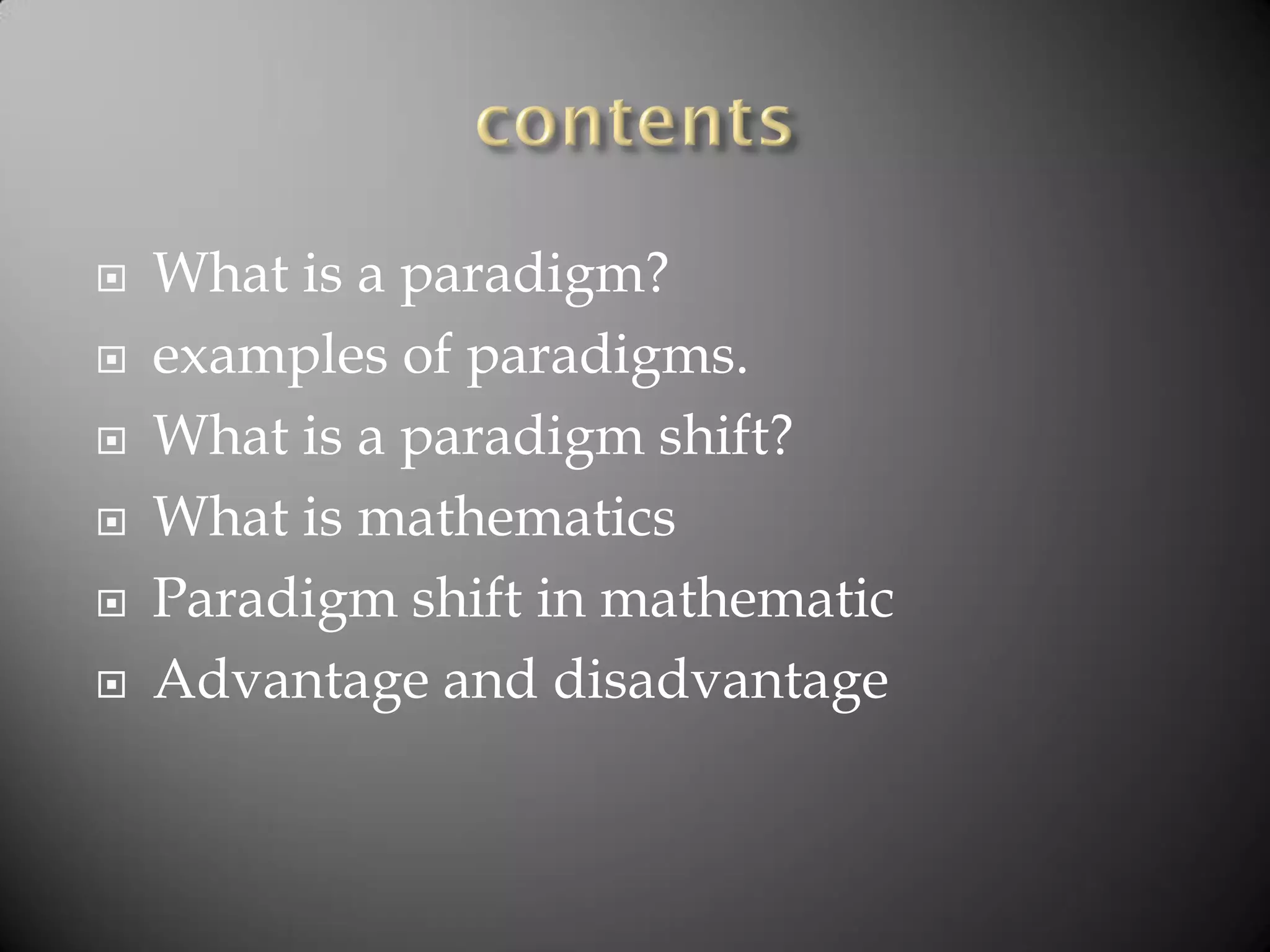 contents

What is a paradigm?

examples of paradigms.

What is a paradigm shift?

What is mathematics

Paradigm shift in mathematic

Advantage and disadvantage